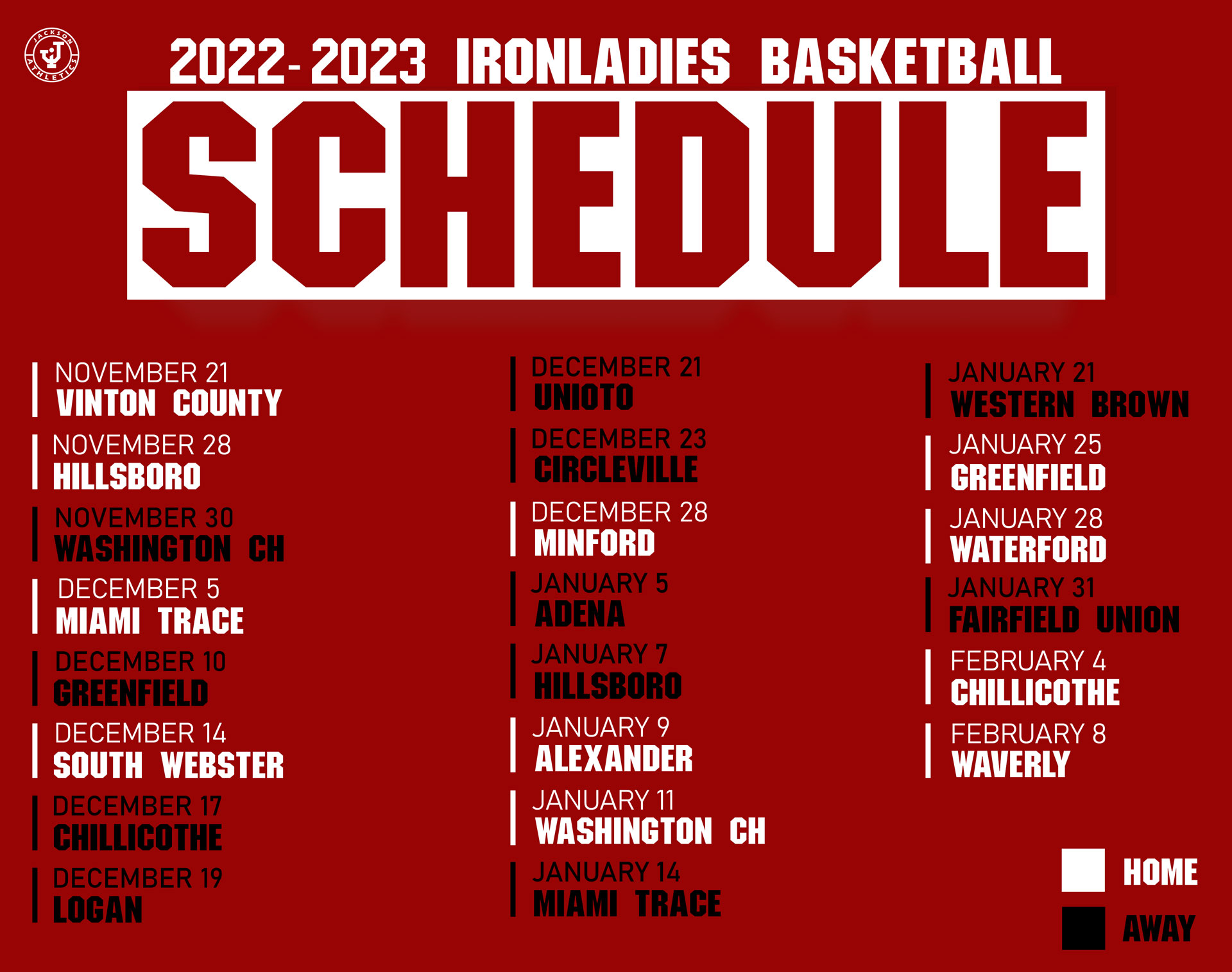 JACKSON ATHLETICS

2022-2023 IRONLADIES BASKETBALL

SCHEDULE

NOVEMBER 21
VINTON COUNTY

NOVEMBER 28
HILLSBORO

NOVEMBER 30
WASHINGTON CH

DECEMBER 5
MIAMI TRACE

DECEMBER 10
GREENFIELD

DECEMBER 14
SOUTH WEBSTER

DECEMBER 17
CHILLICOTHE

DECEMBER 19
LOGAN

DECEMBER 21
UNIOTO

DECEMBER 23
CIRCLEVILLE

DECEMBER 28
MINFORD

JANUARY 5
ADENA

JANUARY 7
HILLSBORO

JANUARY 9
ALEXANDER

JANUARY 11
WASHINGTON CH

JANUARY 14
MIAMI TRACE

JANUARY 21
WESTERN BROWN

JANUARY 25
GREENFIELD

JANUARY 28
WATERFORD

JANUARY 31
FAIRFIELD UNION

FEBRUARY 4
CHILLICOTHE

FEBRUARY 8
WAVERLY

HOME

AWAY